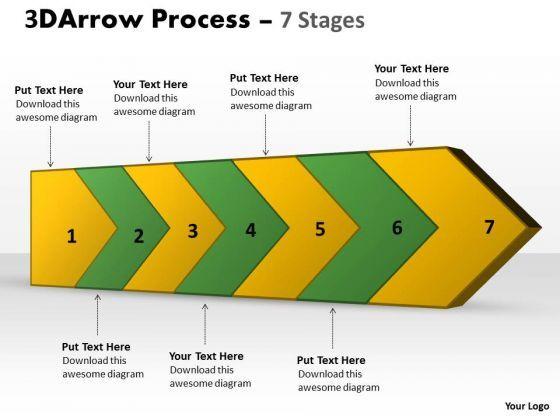 3DArrow Process – 7 Stages

Put Text Here
Download this awesome diagram

Your Text Here
Download this awesome diagram

Put Text Here
Download this awesome diagram

Your Text Here
Download this awesome diagram

1 2 3 4 5 6 7

Put Text Here
Download this awesome diagram

Your Text Here
Download this awesome diagram

Put Text Here
Download this awesome diagram

Your Logo